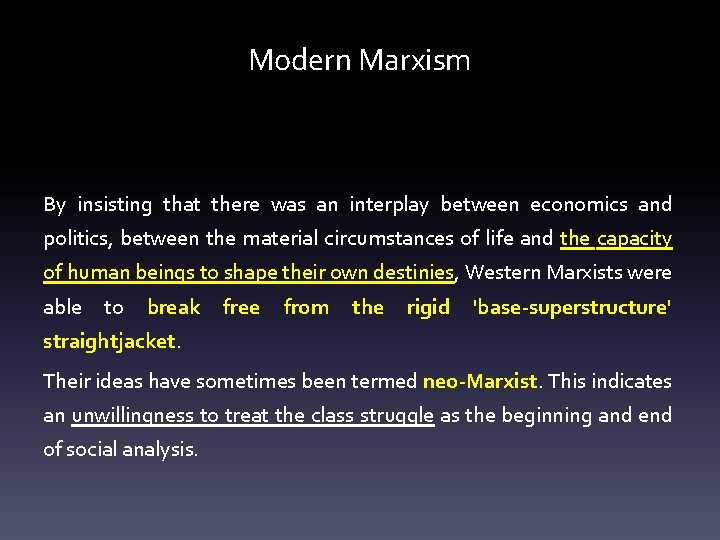 Modern Marxism

By insisting that there was an interplay between economics and politics, between the material circumstances of life and the capacity of human beings to shape their own destinies, Western Marxists were able to break free from the rigid 'base-superstructure' straightjacket.

Their ideas have sometimes been termed neo-Marxist. This indicates an unwillingness to treat the class struggle as the beginning and end of social analysis.